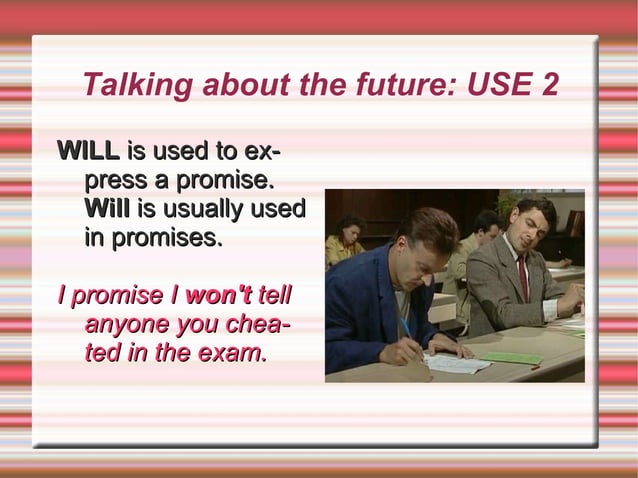 Talking about the future: USE 2

WILL is used to express a promise. Will is usually used in promises.

I promise I won't tell anyone you cheated in the exam.